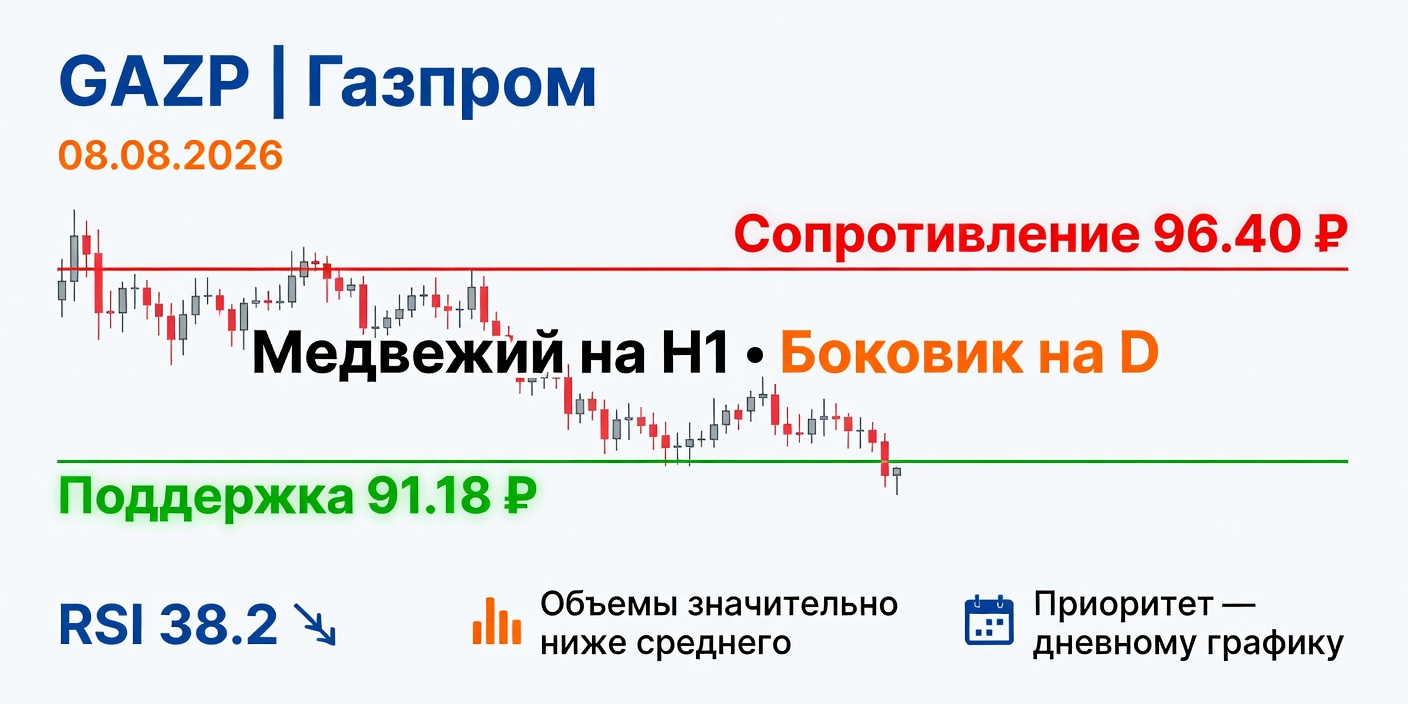 GAZP | Газпром

08.08.2026

Сопротивление 96.40 ₽

Медвежий на H1 • Боковик на D

Поддержка 91.18 ₽

RSI 38.2 ↘

Объемы значительно ниже среднего

Приоритет — дневному графику